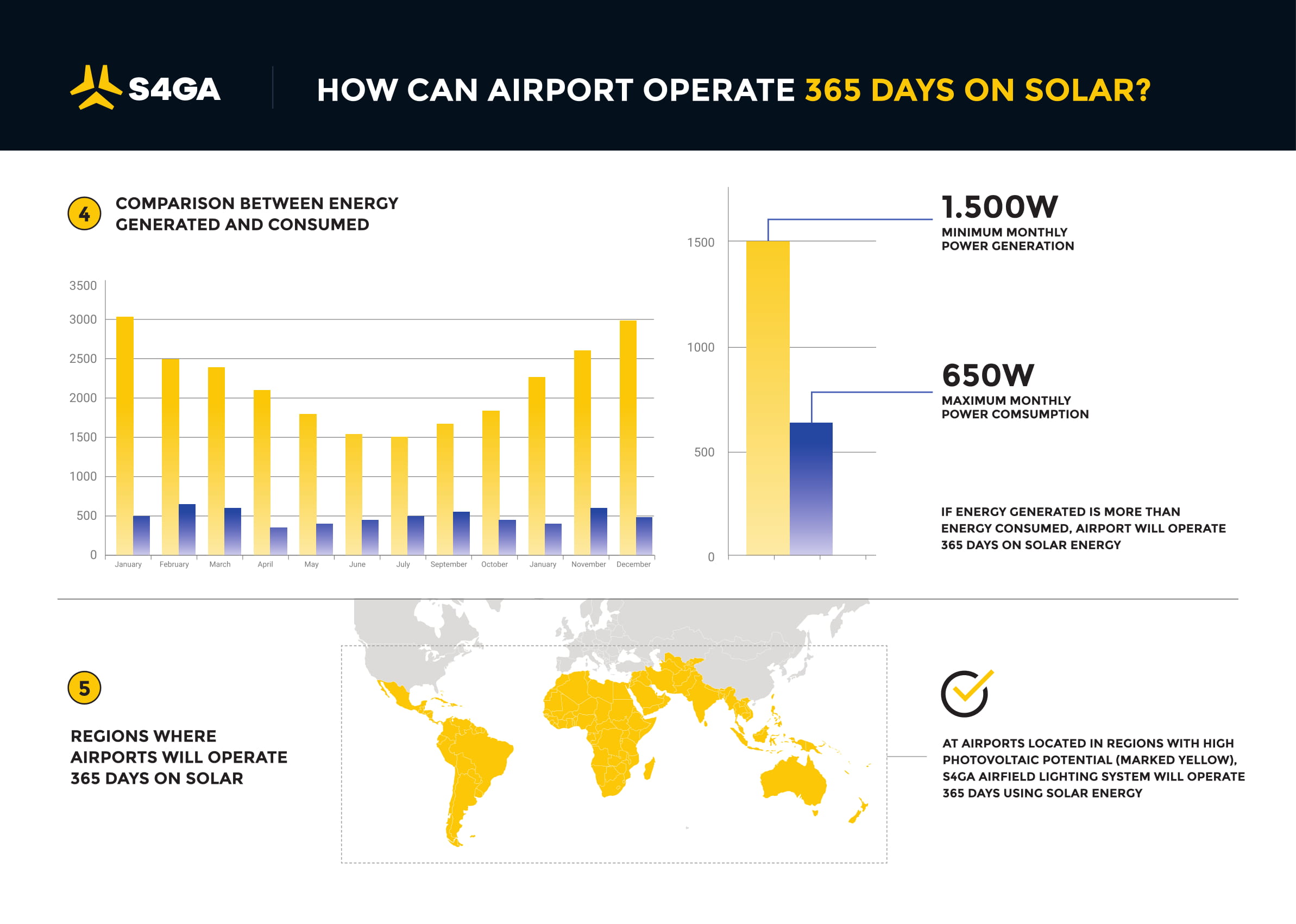 S4GA

HOW CAN AIRPORT OPERATE 365 DAYS ON SOLAR?

4

COMPARISON BETWEEN ENERGY GENERATED AND CONSUMED

3500
3000
2500
2000
1500
1000
500
0

January February March April May June July September October January November December

1500
1000
500
0

1.500W
MINIMUM MONTHLY POWER GENERATION

650W
MAXIMUM MONTHLY POWER COMSUMPTION

IF ENERGY GENERATED IS MORE THAN ENERGY CONSUMED, AIRPORT WILL OPERATE 365 DAYS ON SOLAR ENERGY

5

REGIONS WHERE AIRPORTS WILL OPERATE 365 DAYS ON SOLAR

AT AIRPORTS LOCATED IN REGIONS WITH HIGH PHOTOVOLTAIC POTENTIAL (MARKED YELLOW), S4GA AIRFIELD LIGHTING SYSTEM WILL OPERATE 365 DAYS USING SOLAR ENERGY